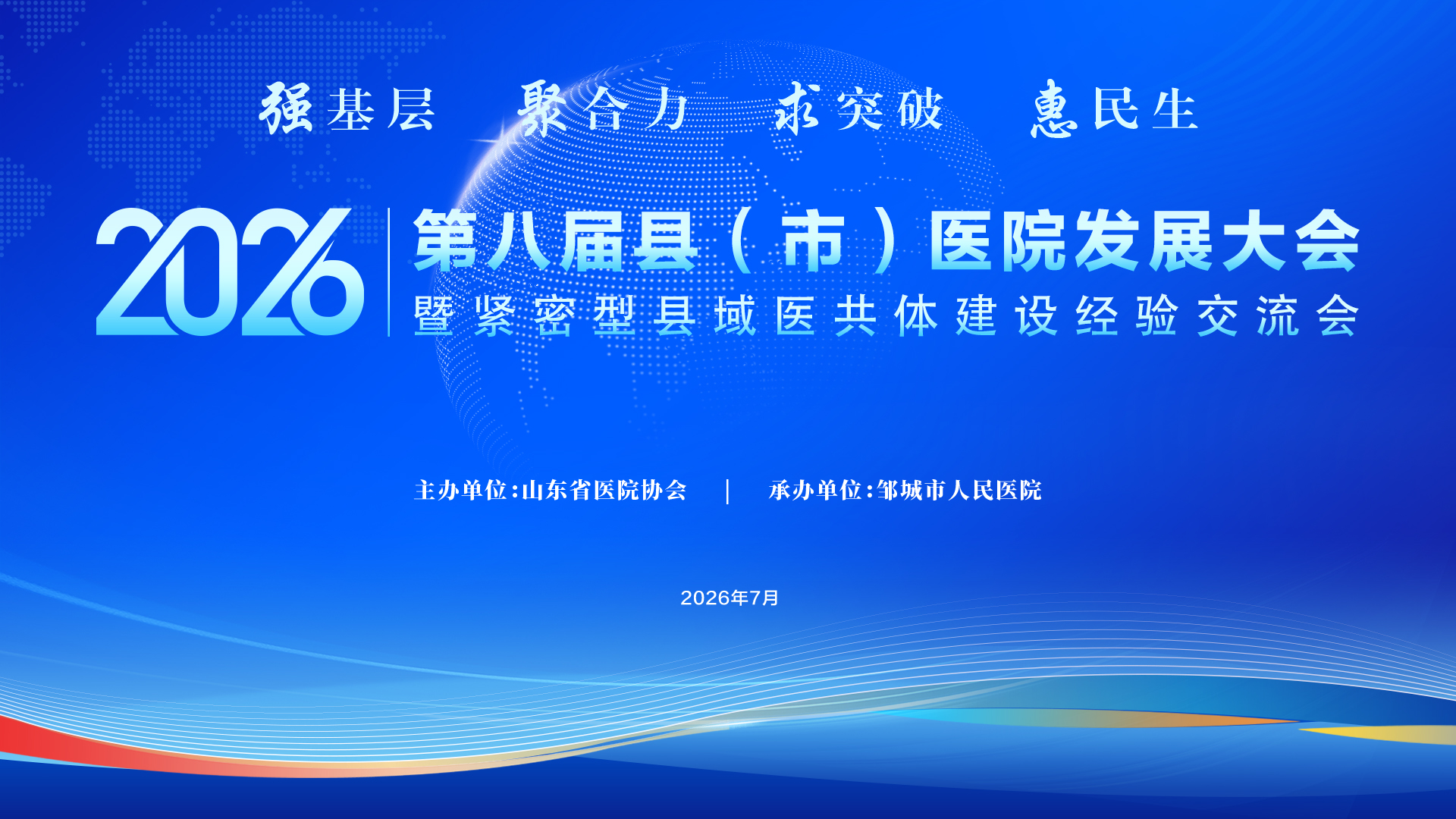 强基层 聚合力 求突破 惠民生

2026 第八届县（市）医院发展大会
暨紧密型县域医共体建设经验交流会

主办单位:山东省医院协会 | 承办单位:邹城市人民医院

2026年7月